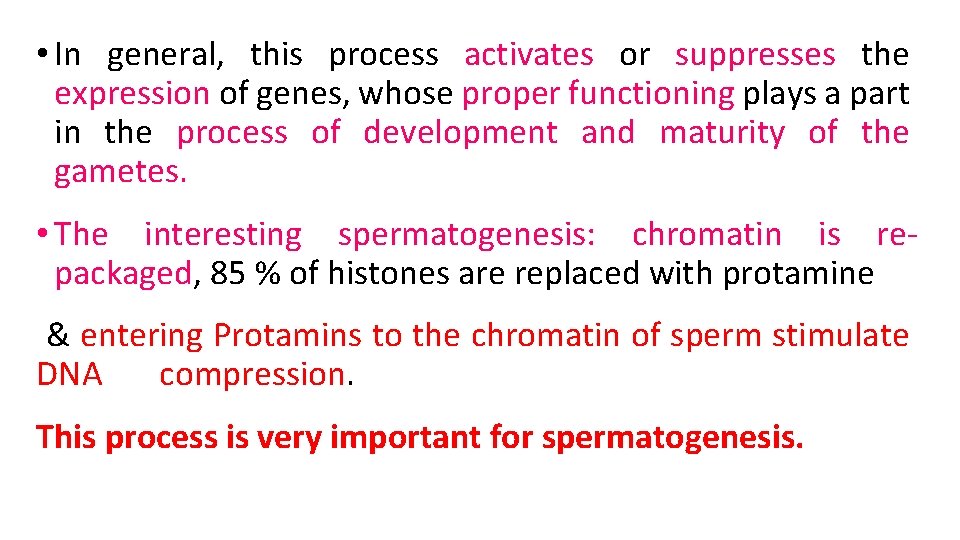 • In general, this process activates or suppresses the expression of genes, whose proper functioning plays a part in the process of development and maturity of the gametes.

• The interesting spermatogenesis: chromatin is re-packaged, 85 % of histones are replaced with protamine

& entering Protamins to the chromatin of sperm stimulate DNA compression.

This process is very important for spermatogenesis.